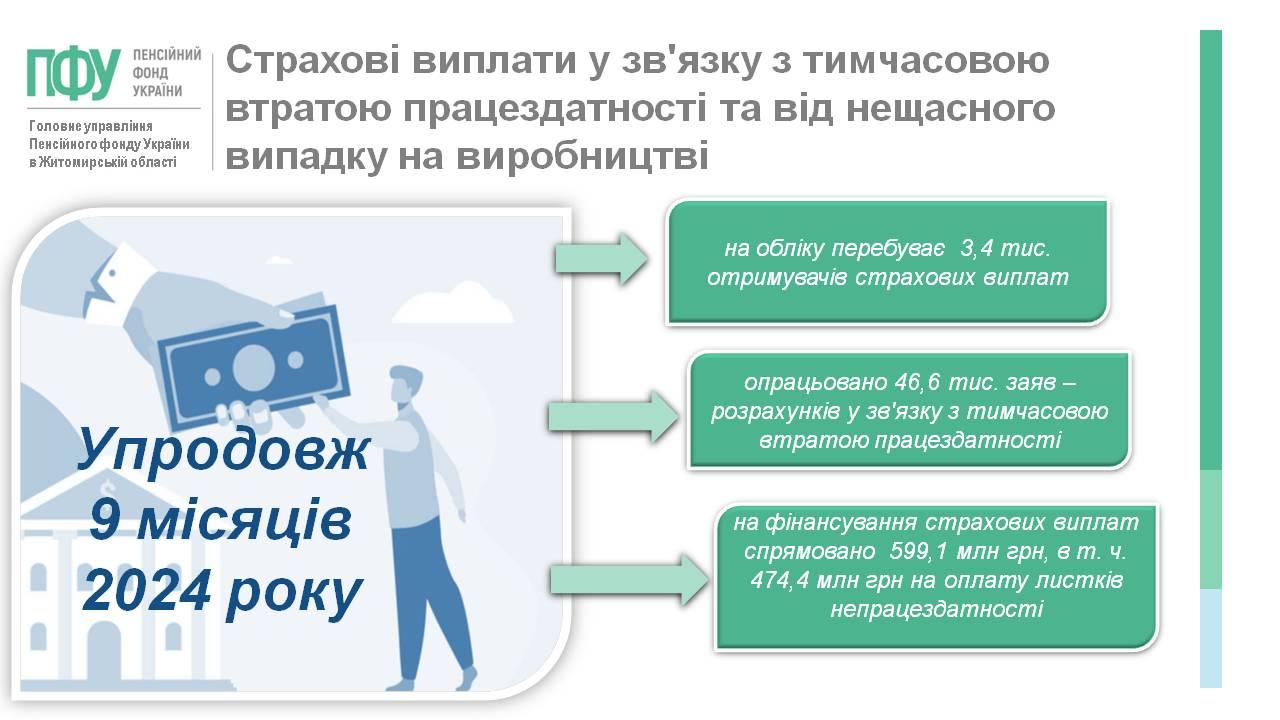 ПФУ ПЕНСІЙНИЙ ФОНД УКРАЇНИ

Головне управління Пенсійного фонду України в Житомирській області

Страхові виплати у зв'язку з тимчасовою втратою працездатності та від нещасного випадку на виробництві

Упродовж 9 місяців 2024 року

на обліку перебуває 3,4 тис. отримувачів страхових виплат

опрацьовано 46,6 тис. заяв – розрахунків у зв'язку з тимчасовою втратою працездатності

на фінансування страхових виплат спрямовано 599,1 млн грн, в т. ч. 474,4 млн грн на оплату листків непрацездатності